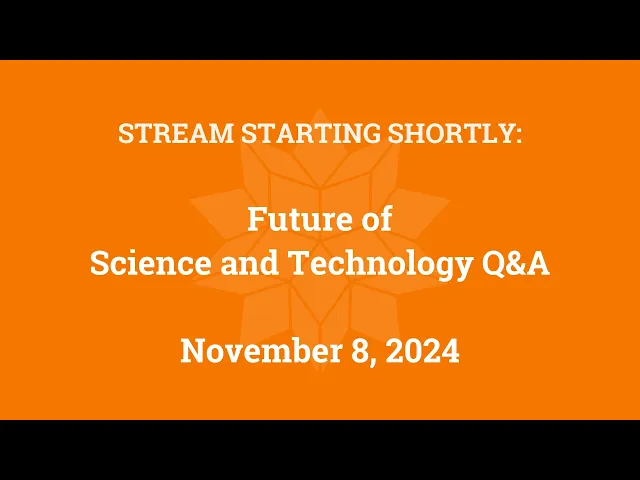 STREAM STARTING SHORTLY:

Future of
Science and Technology Q&A

November 8, 2024